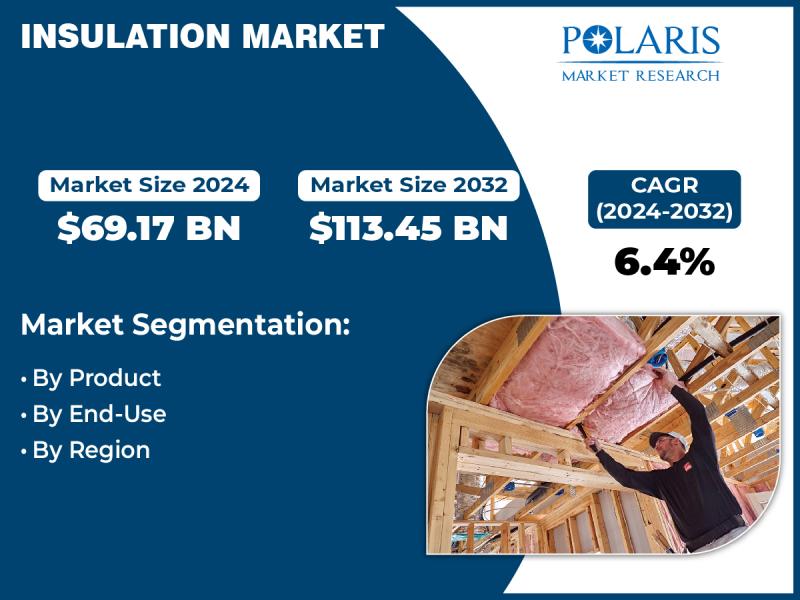 INSULATION MARKET

POLARIS
MARKET RESEARCH

Market Size 2024
$69.17 BN

Market Size 2032
$113.45 BN

CAGR
(2024-2032)
6.4%

Market Segmentation:

• By Product
• By End-Use
• By Region